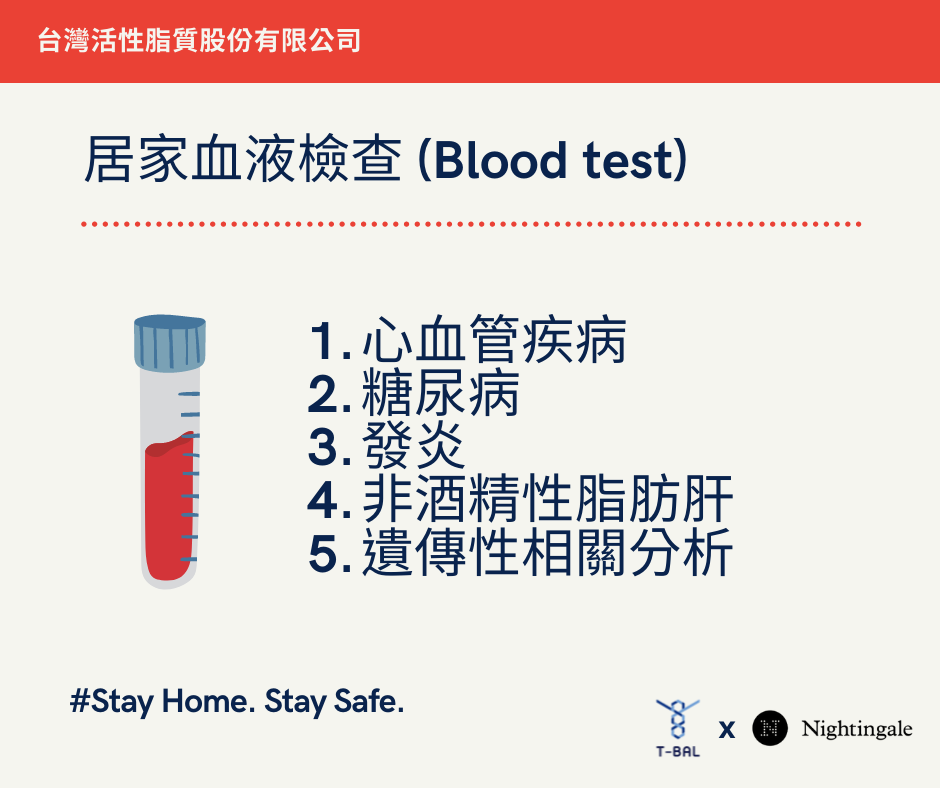 台灣活性脂質股份有限公司

居家血液檢查 (Blood test)

1. 心血管疾病
2. 糖尿病
3. 發炎
4. 非酒精性脂肪肝
5. 遺傳性相關分析

#Stay Home. Stay Safe.

T-BAL x N Nightingale